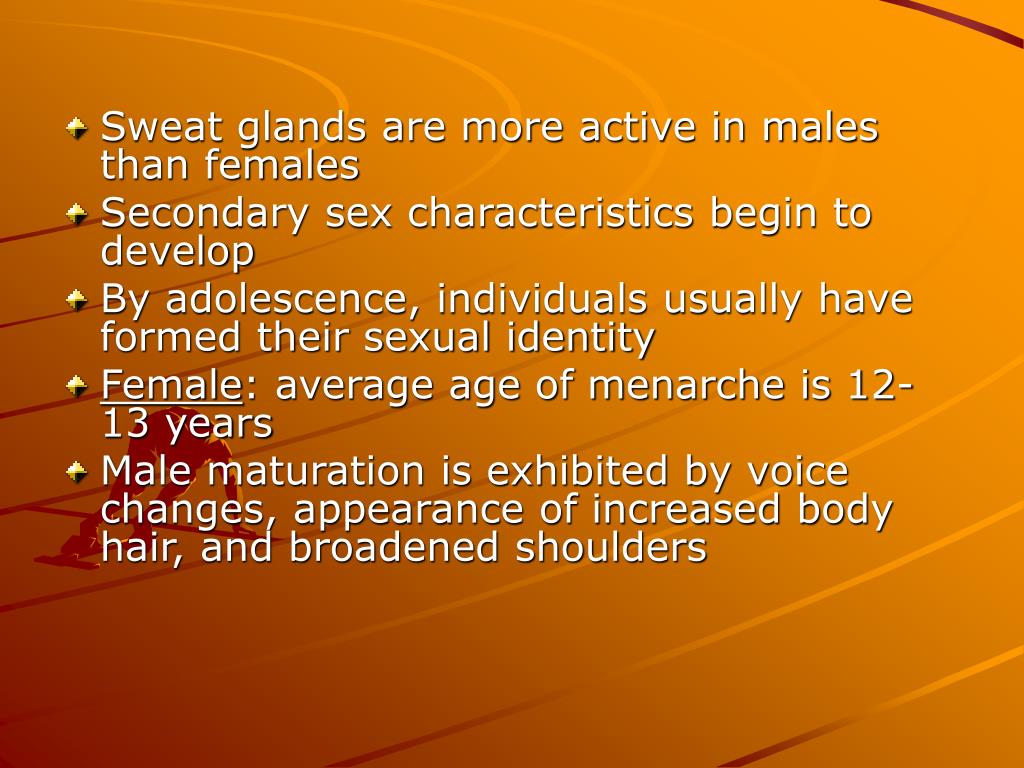 Sweat glands are more active in males than females

Secondary sex characteristics begin to develop

By adolescence, individuals usually have formed their sexual identity

Female: average age of menarche is 12-13 years

Male maturation is exhibited by voice changes, appearance of increased body hair, and broadened shoulders